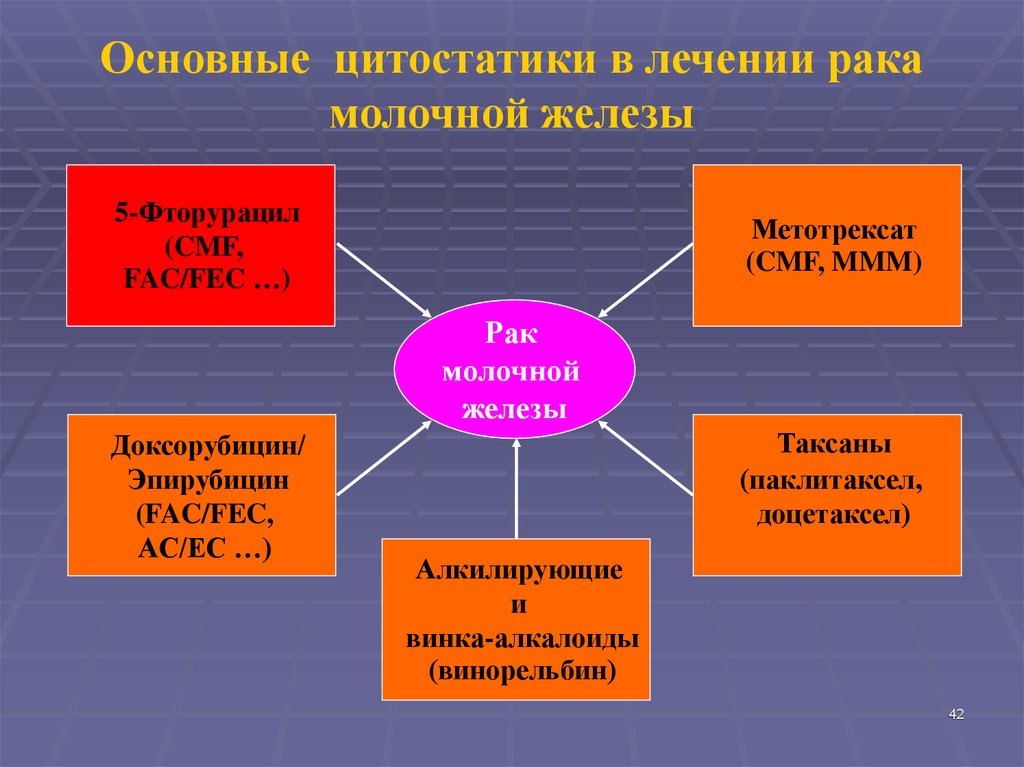 Основные цитостатики в лечении рака молочной железы

5-Фторурацил (CMF, FAC/FEC …)

Метотрексат (CMF, MMM)

Рак молочной железы

Доксорубицин/ Эпирубицин (FAC/FEC, AC/EC …)

Таксаны (паклитаксел, доцетаксел)

Алкилирующие и винка-алкалоиды (винорельбин)

42